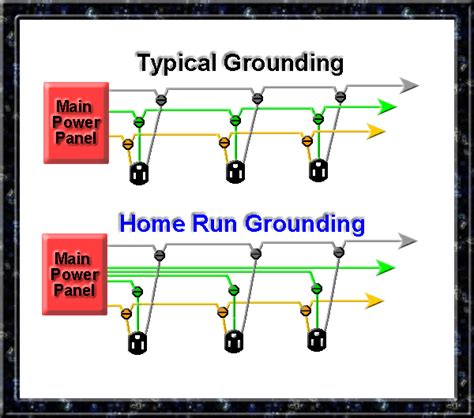 Typical Grounding

Main Power Panel

Home Run Grounding

Main Power Panel